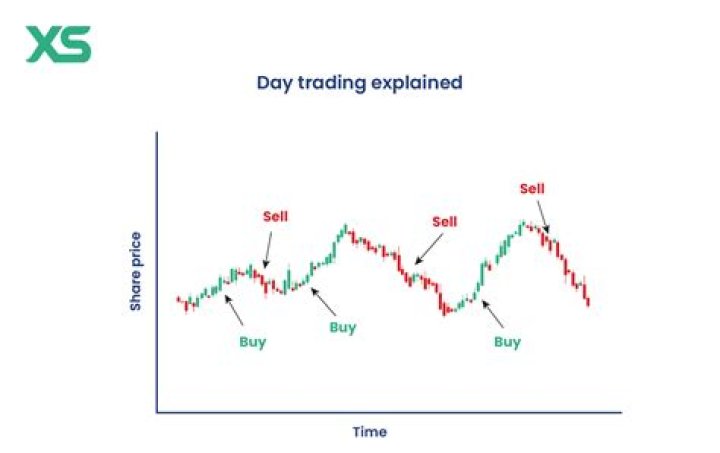 XS

Day trading explained

Share price

Sell

Sell

Sell

Buy

Buy

Buy

Time